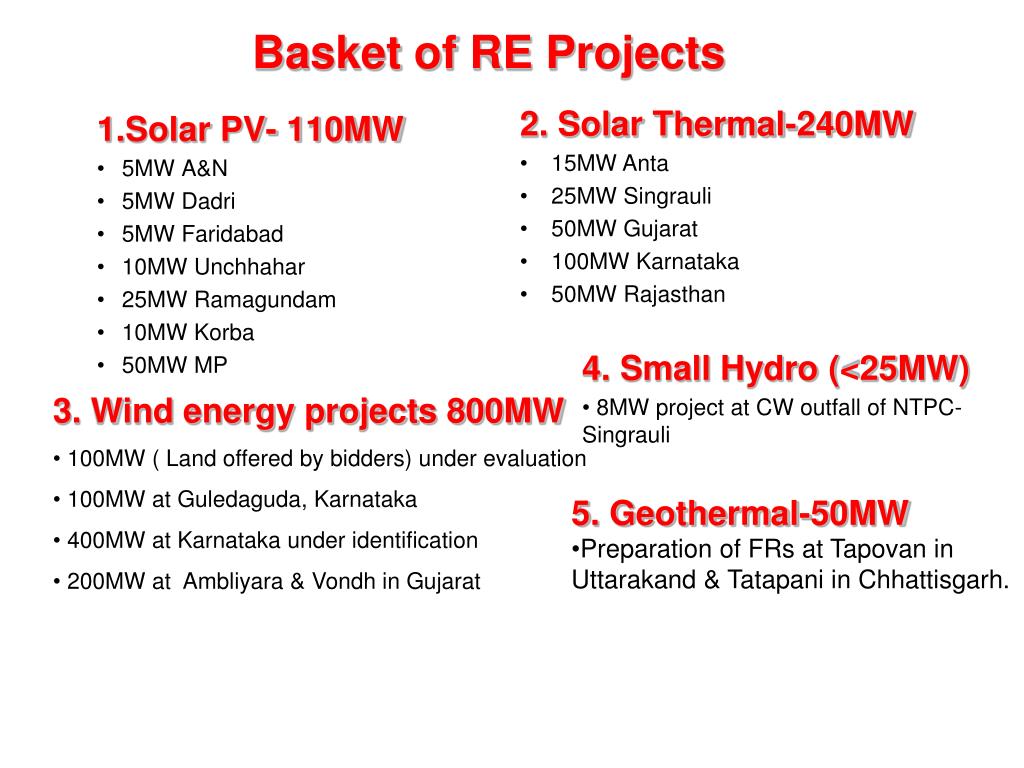 Basket of RE Projects

1.Solar PV- 110MW
• 5MW A&N
• 5MW Dadri
• 5MW Faridabad
• 10MW Unchhahar
• 25MW Ramagundam
• 10MW Korba
• 50MW MP

2. Solar Thermal-240MW
• 15MW Anta
• 25MW Singrauli
• 50MW Gujarat
• 100MW Karnataka
• 50MW Rajasthan

3. Wind energy projects 800MW
• 100MW ( Land offered by bidders) under evaluation
• 100MW at Guledaguda, Karnataka
• 400MW at Karnataka under identification
• 200MW at Ambliyara & Vondh in Gujarat

4. Small Hydro (<25MW)
• 8MW project at CW outfall of NTPC-Singrauli

5. Geothermal-50MW
•Preparation of FRs at Tapovan in Uttarakand & Tatapani in Chhattisgarh.